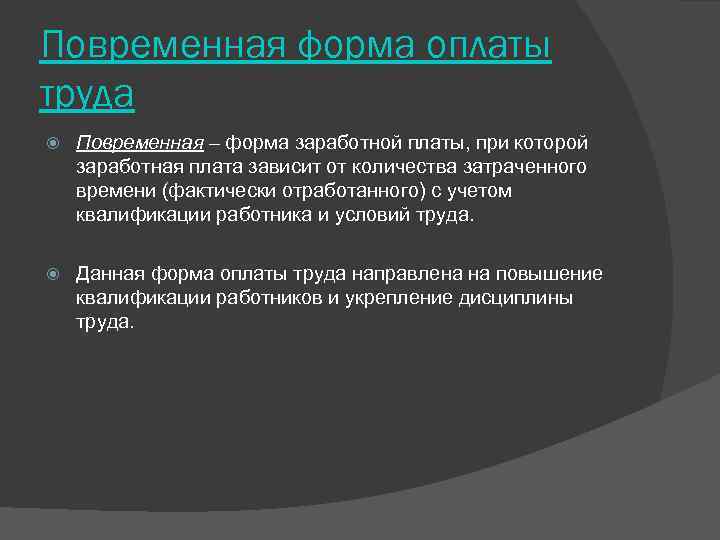 Повременная форма оплаты труда

Повременная – форма заработной платы, при которой заработная плата зависит от количества затраченного времени (фактически отработанного) с учетом квалификации работника и условий труда.

Данная форма оплаты труда направлена на повышение квалификации работников и укрепление дисциплины труда.